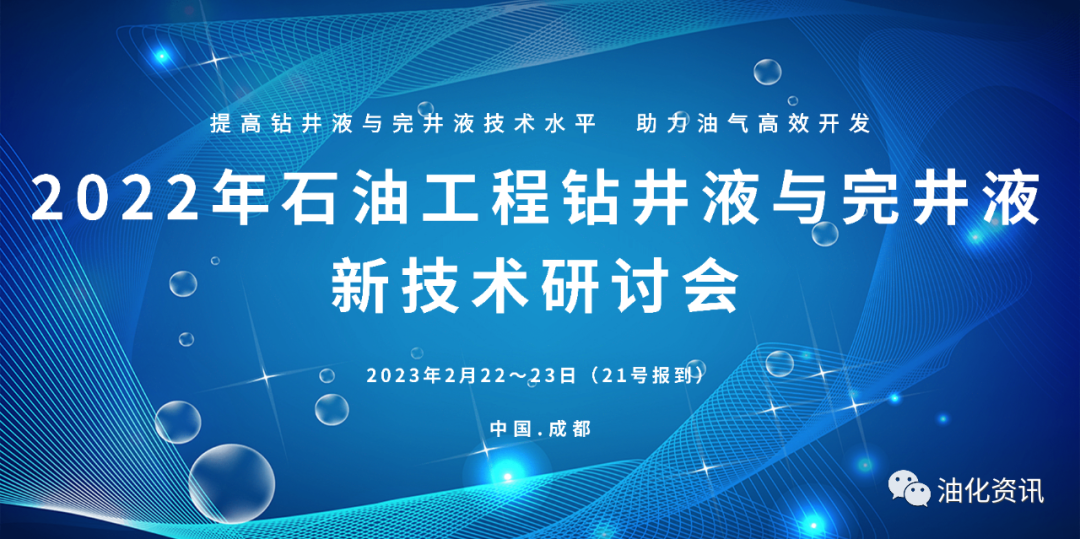 提高钻井液与完井液技术水平　助力油气高效开发

2022年石油工程钻井液与完井液新技术研讨会

2023年2月22～23日（21号报到）

中国.成都

油化资讯